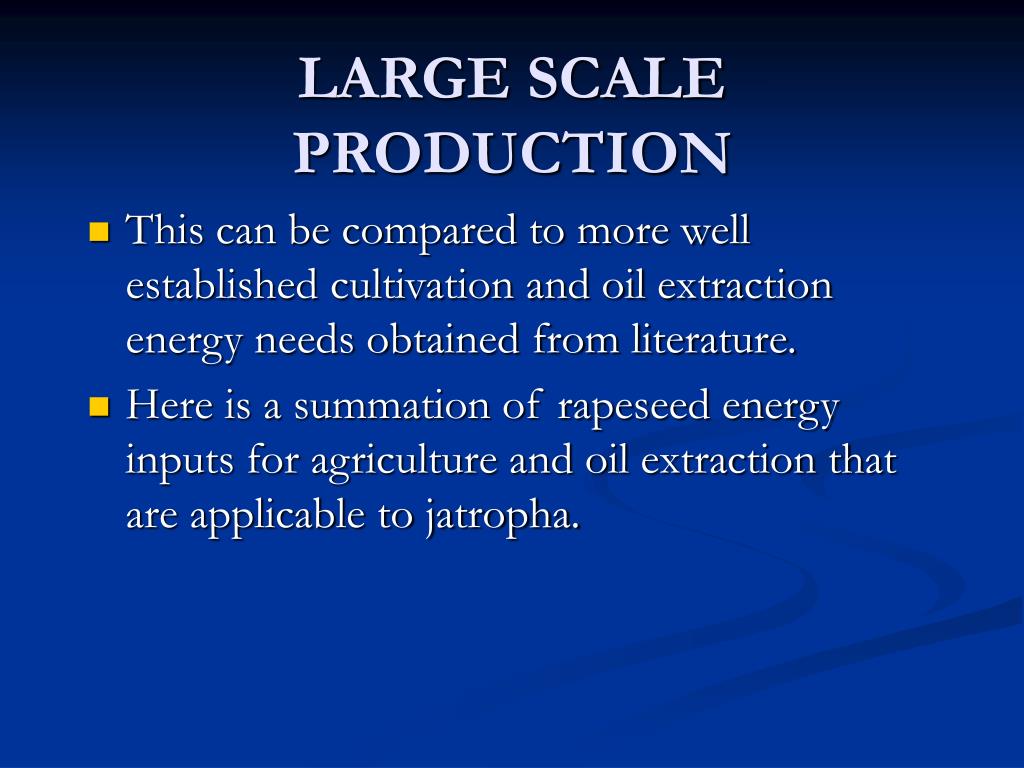 LARGE SCALE PRODUCTION

This can be compared to more well established cultivation and oil extraction energy needs obtained from literature.

Here is a summation of rapeseed energy inputs for agriculture and oil extraction that are applicable to jatropha.